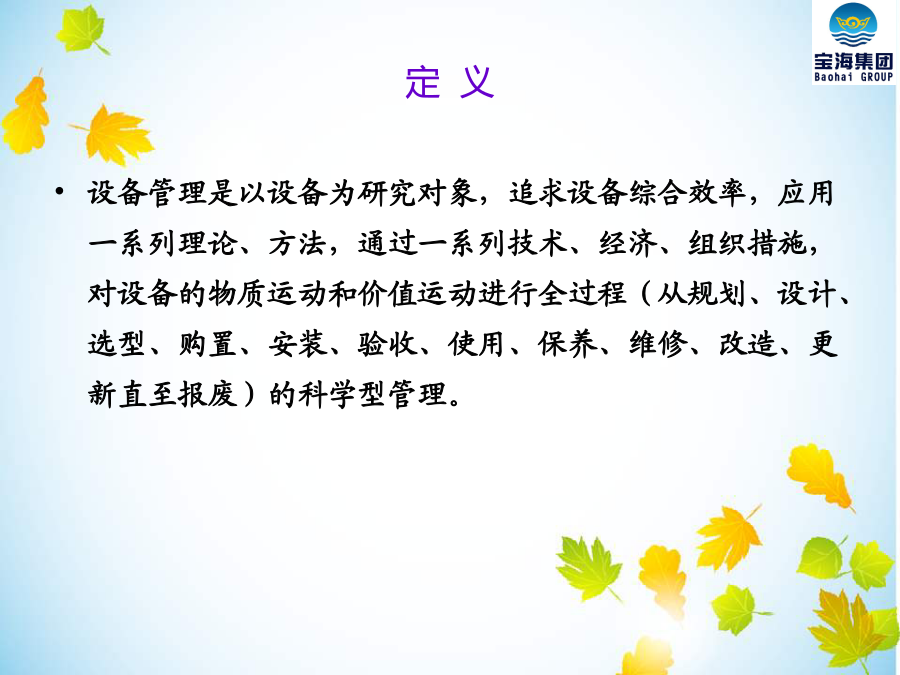 宝海集团
Baohai GROUP

定 义

• 设备管理是以设备为研究对象，追求设备综合效率，应用一系列理论、方法，通过一系列技术、经济、组织措施，对设备的物质运动和价值运动进行全过程（从规划、设计、选型、购置、安装、验收、使用、保养、维修、改造、更新直至报废）的科学型管理。